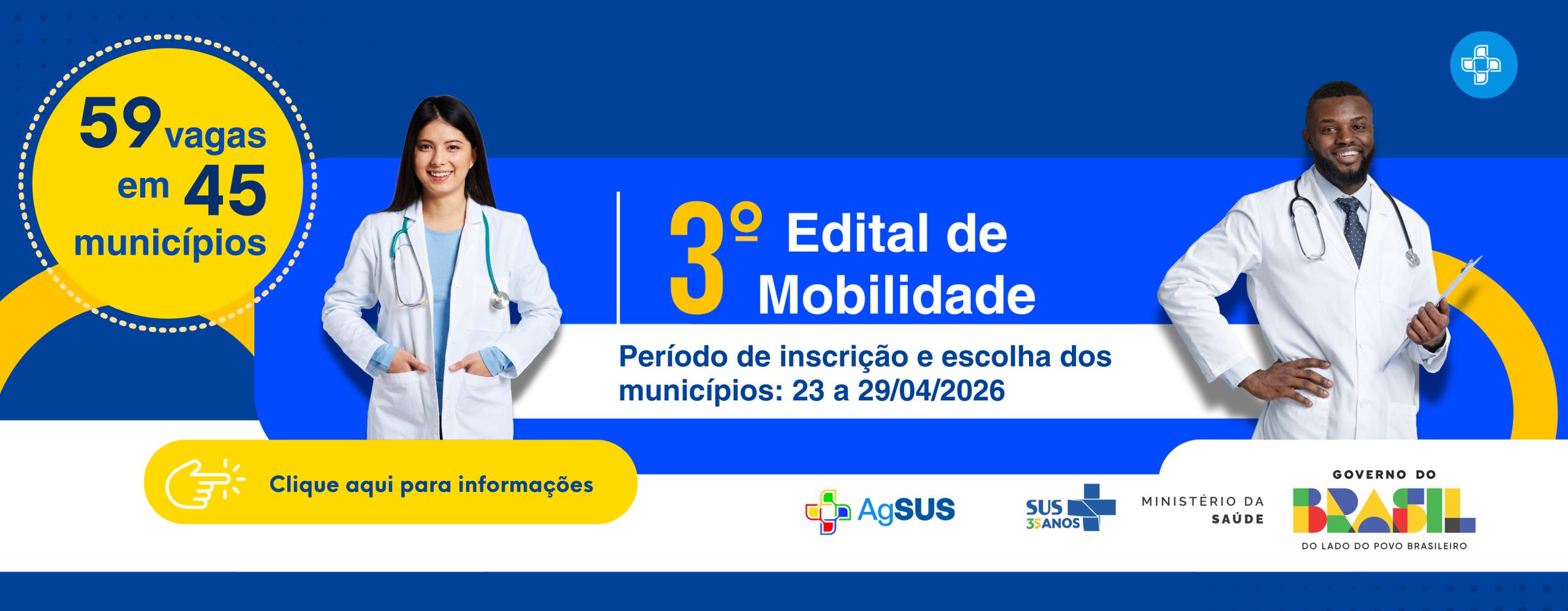 59 vagas em 45 municípios

3º Edital de Mobilidade

Período de inscrição e escolha dos municípios: 23 a 29/04/2026

Clique aqui para informações

AgSUS

SUS 35 ANOS

MINISTÉRIO DA SAÚDE

GOVERNO DO BRASIL
DO LADO DO POVO BRASILEIRO